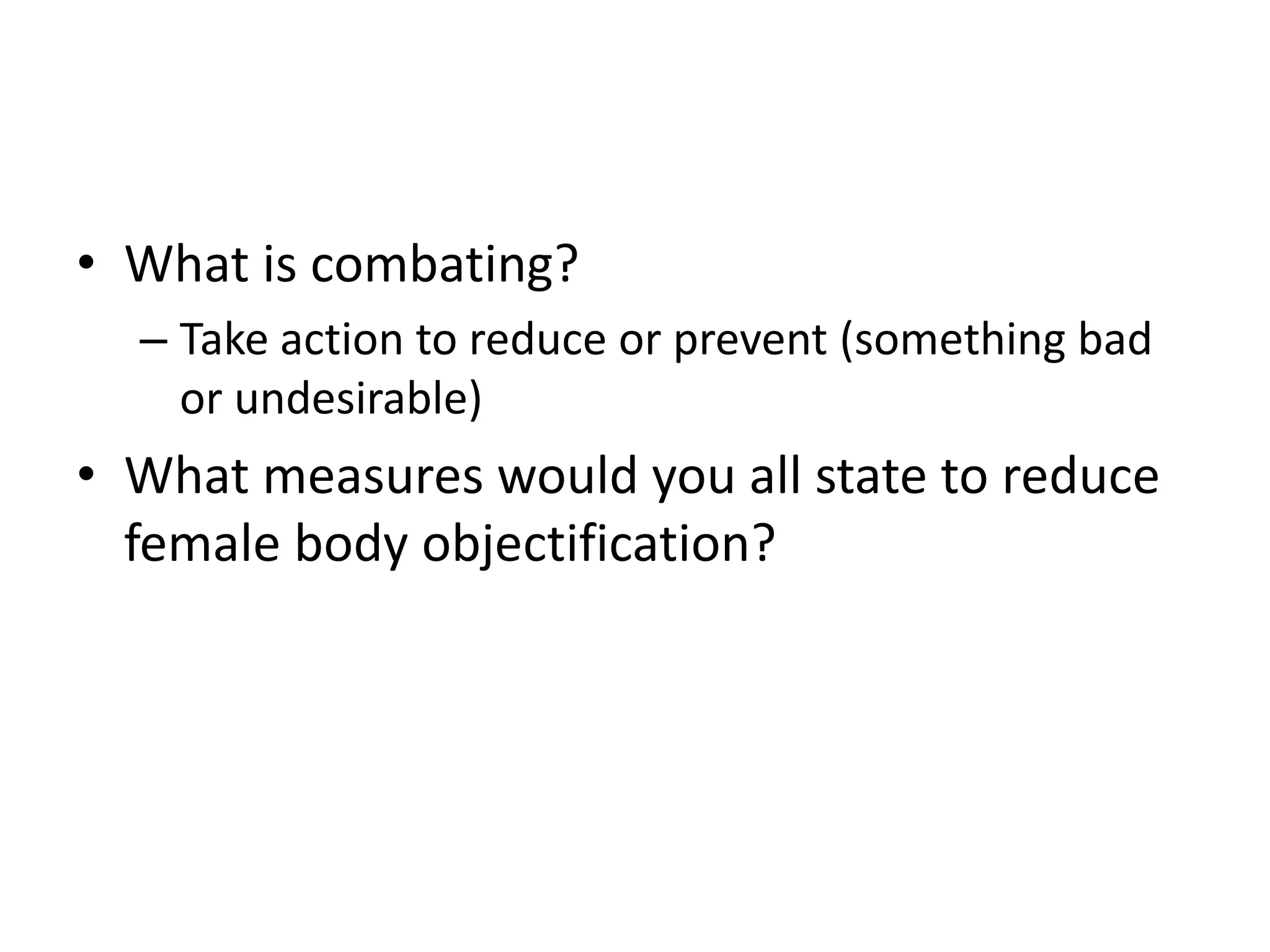 • What is combating?

– Take action to reduce or prevent (something bad or undesirable)

• What measures would you all state to reduce female body objectification?